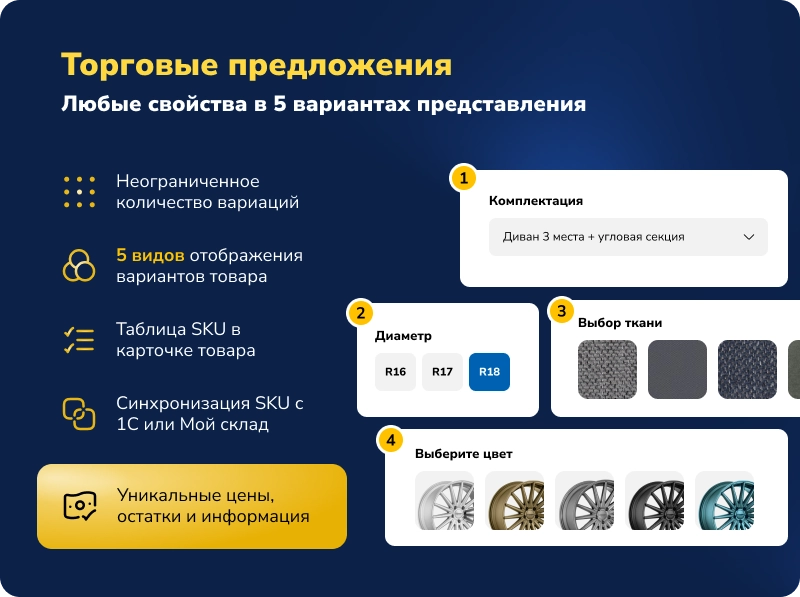 Торговые предложения

Любые свойства в 5 вариантах представления

Неограниченное количество вариаций

5 видов отображения вариантов товара

Таблица SKU в карточке товара

Синхронизация SKU с 1С или Мой склад

Уникальные цены, остатки и информация

1

Комплектация

Диван 3 места + угловая секция

2

Диаметр

R16

R17

R18

3

Выбор ткани

4

Выберите цвет